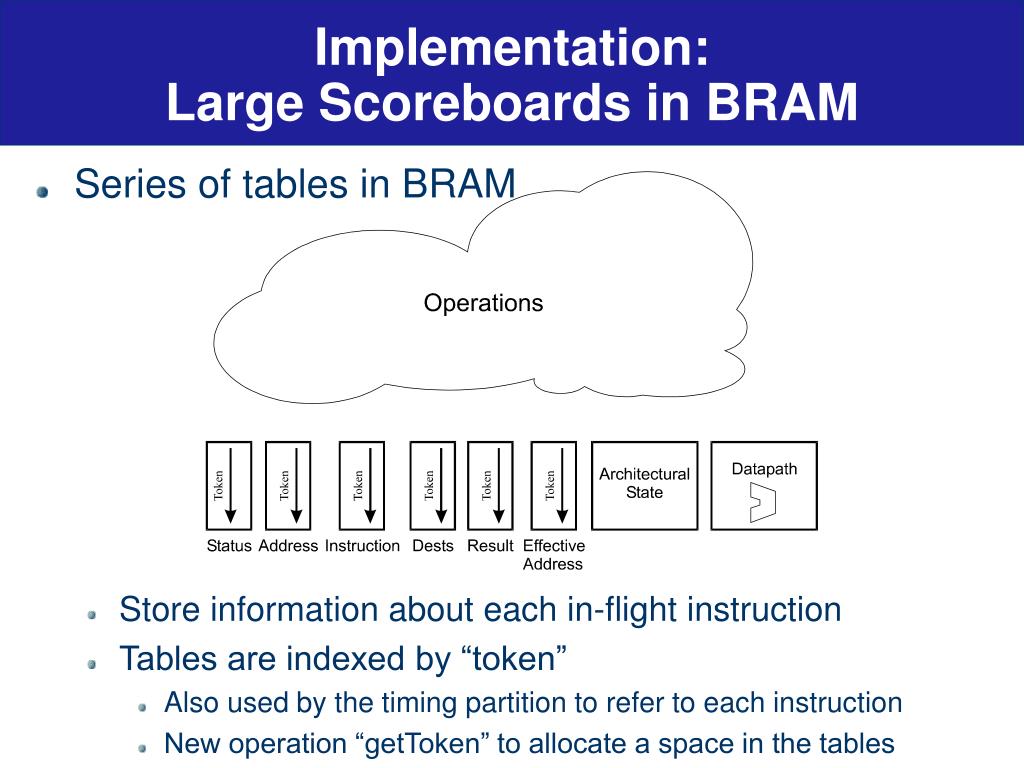 Implementation:
Large Scoreboards in BRAM

Series of tables in BRAM

Operations

Token
Token
Token
Token
Token
Token
Architectural State
Datapath

Status Address Instruction Dests Result Effective Address

Store information about each in-flight instruction

Tables are indexed by “token”

Also used by the timing partition to refer to each instruction

New operation “getToken” to allocate a space in the tables